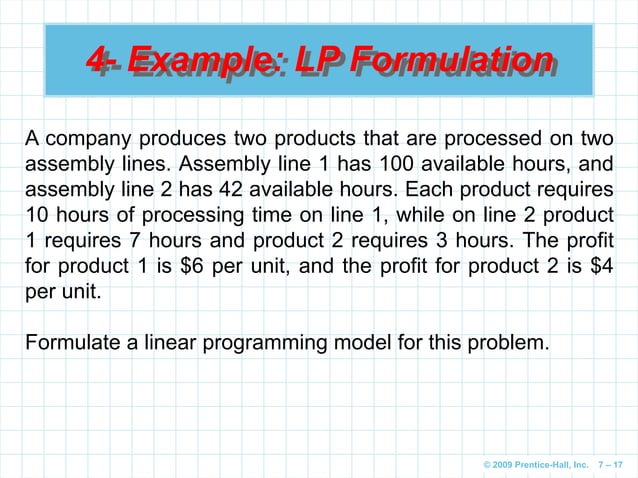 4- Example: LP Formulation

A company produces two products that are processed on two assembly lines. Assembly line 1 has 100 available hours, and assembly line 2 has 42 available hours. Each product requires 10 hours of processing time on line 1, while on line 2 product 1 requires 7 hours and product 2 requires 3 hours. The profit for product 1 is \$6 per unit, and the profit for product 2 is \$4 per unit.

Formulate a linear programming model for this problem.

© 2009 Prentice-Hall, Inc. 7 – 17